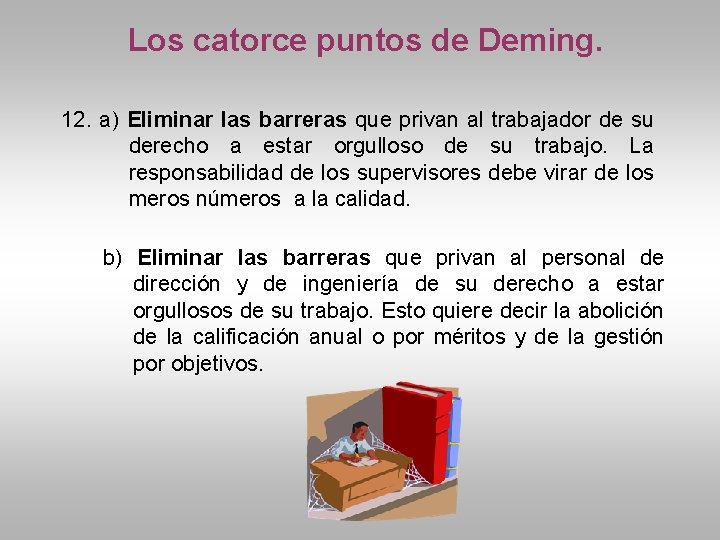 Los catorce puntos de Deming.

12. a) Eliminar las barreras que privan al trabajador de su derecho a estar orgulloso de su trabajo. La responsabilidad de los supervisores debe virar de los meros números a la calidad.

b) Eliminar las barreras que privan al personal de dirección y de ingeniería de su derecho a estar orgullosos de su trabajo. Esto quiere decir la abolición de la calificación anual o por méritos y de la gestión por objetivos.